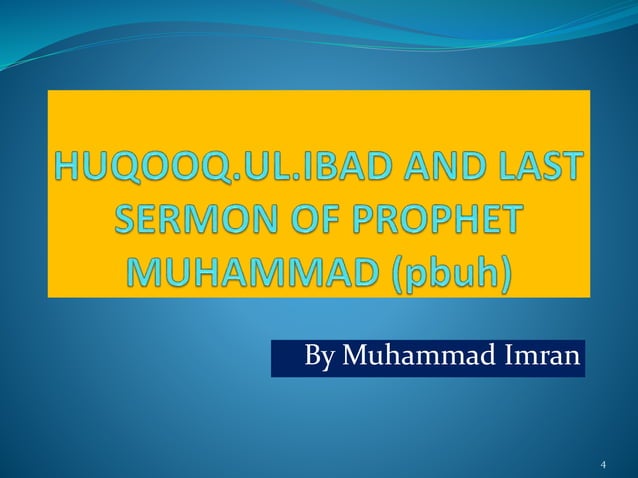 HUQOOQ.UL.IBAD AND LAST SERMON OF PROPHET MUHAMMAD (pbuh)

By Muhammad Imran

4